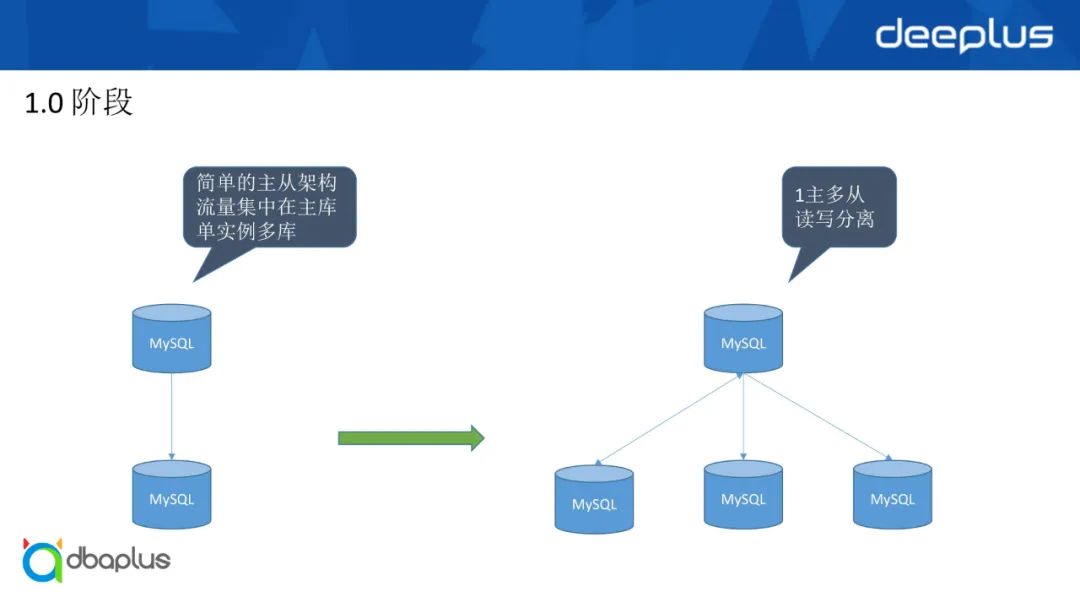 deeplus

1.0 阶段

简单的主从架构
流量集中在主库
单实例多库

MySQL

MySQL

1主多从
读写分离

MySQL

MySQL

MySQL

MySQL

dbaplus